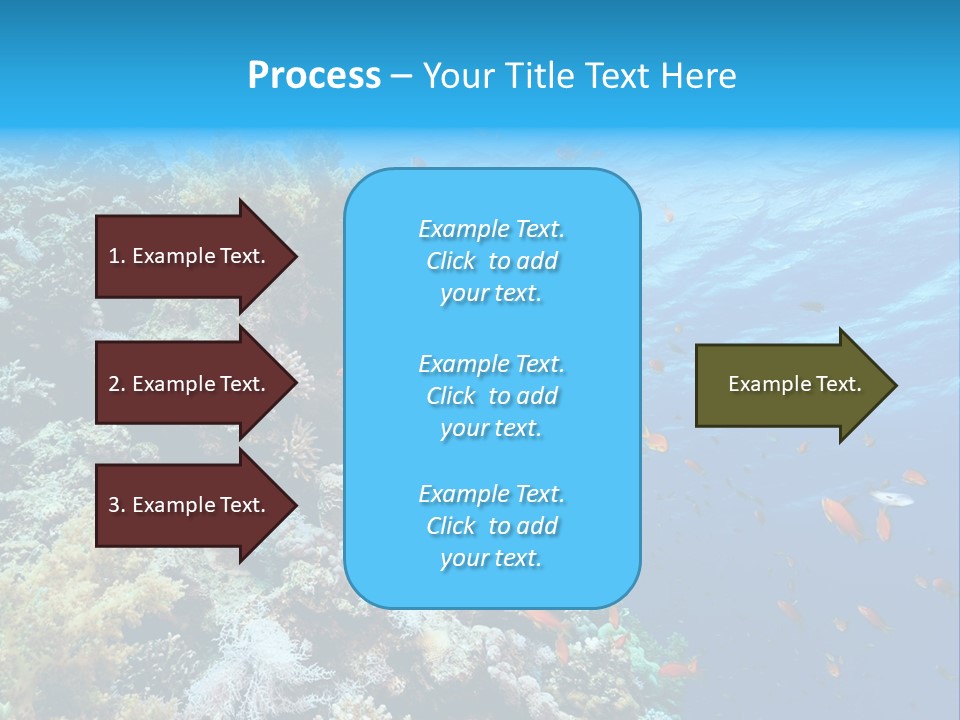 Process – Your Title Text Here

1. Example Text.

2. Example Text.

3. Example Text.

Example Text. Click to add your text.

Example Text. Click to add your text.

Example Text. Click to add your text.

Example Text.